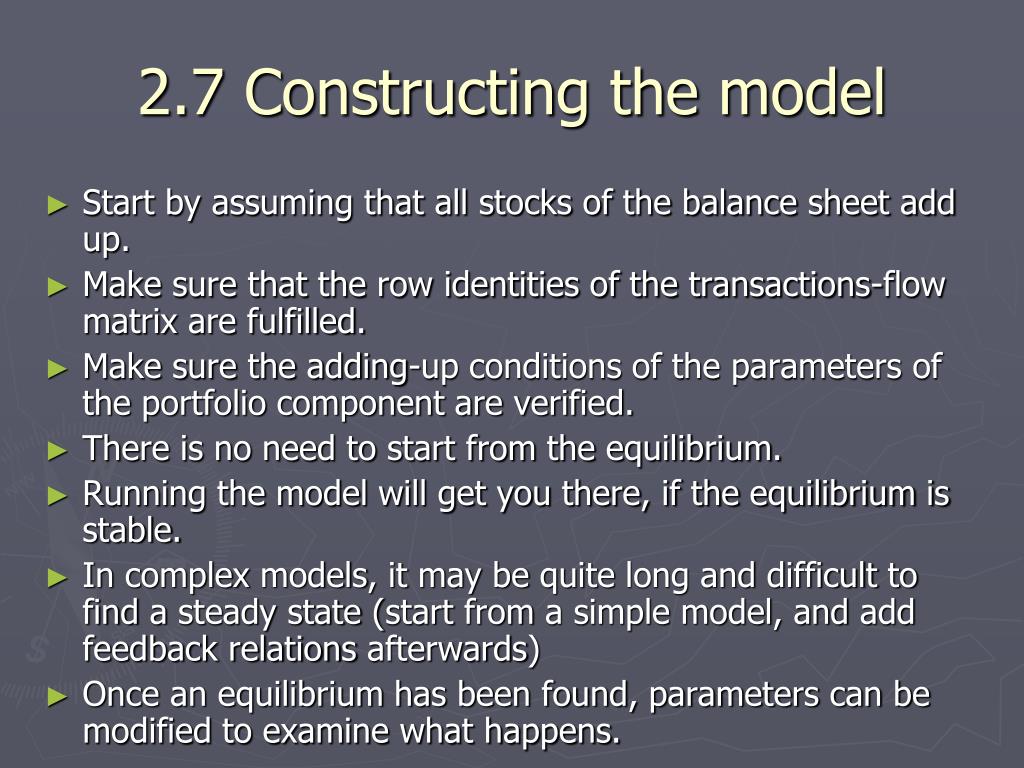 2.7 Constructing the model

► Start by assuming that all stocks of the balance sheet add up.
► Make sure that the row identities of the transactions-flow matrix are fulfilled.
► Make sure the adding-up conditions of the parameters of the portfolio component are verified.
► There is no need to start from the equilibrium.
► Running the model will get you there, if the equilibrium is stable.
► In complex models, it may be quite long and difficult to find a steady state (start from a simple model, and add feedback relations afterwards)
► Once an equilibrium has been found, parameters can be modified to examine what happens.